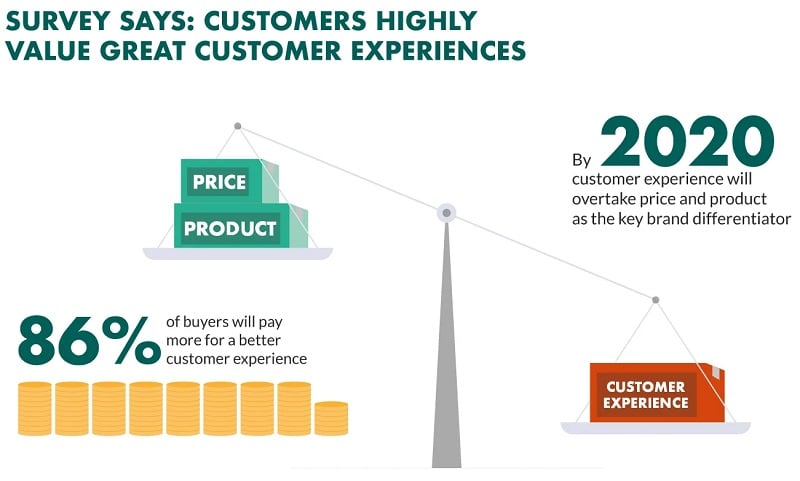 SURVEY SAYS: CUSTOMERS HIGHLY VALUE GREAT CUSTOMER EXPERIENCES

PRICE

PRODUCT

By 2020 customer experience will overtake price and product as the key brand differentiator

86% of buyers will pay more for a better customer experience

CUSTOMER EXPERIENCE